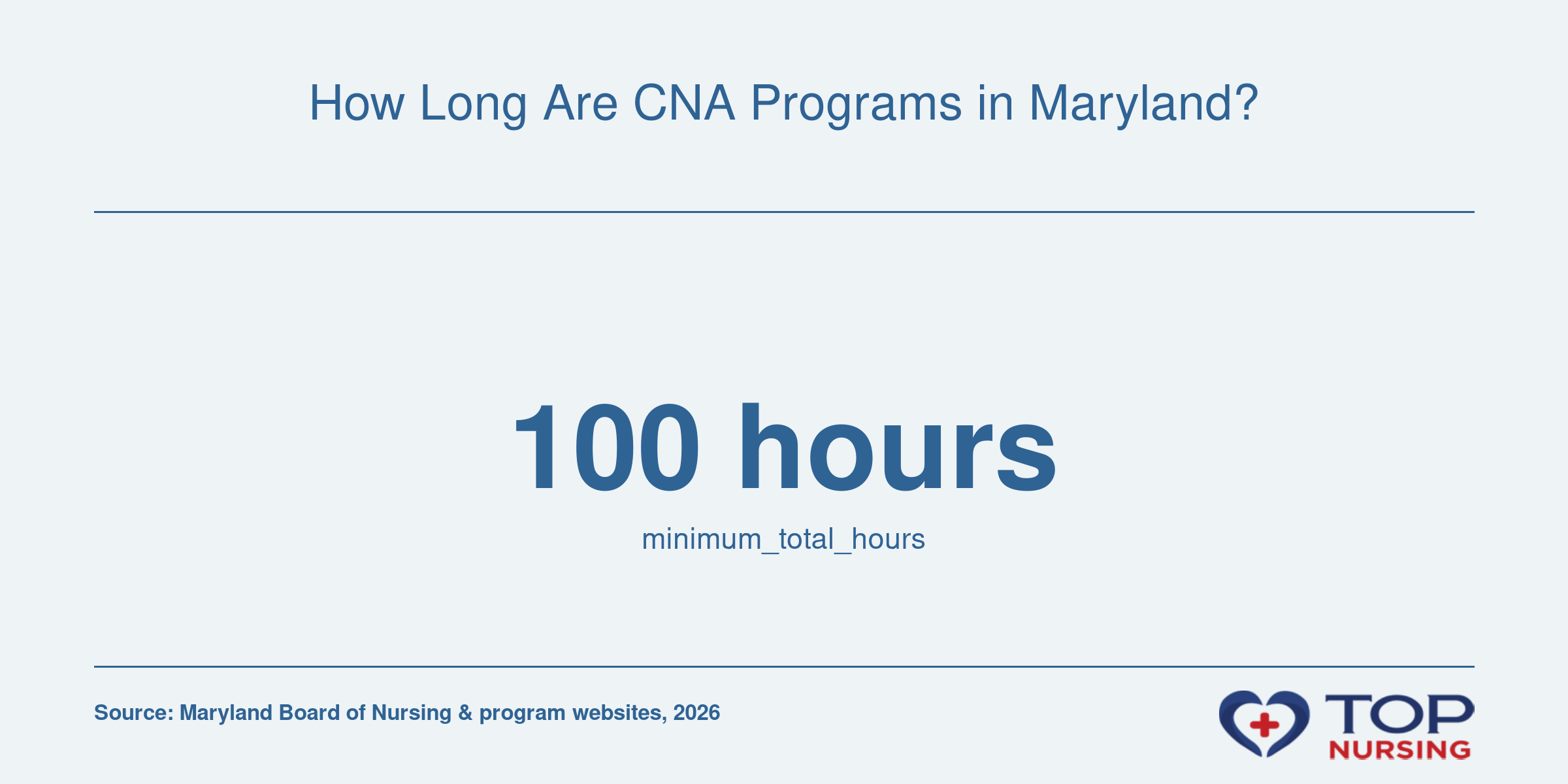 How Long Are CNA Programs in Maryland?

100 hours

minimum_total_hours

Source: Maryland Board of Nursing & program websites, 2026

TOP NURSING